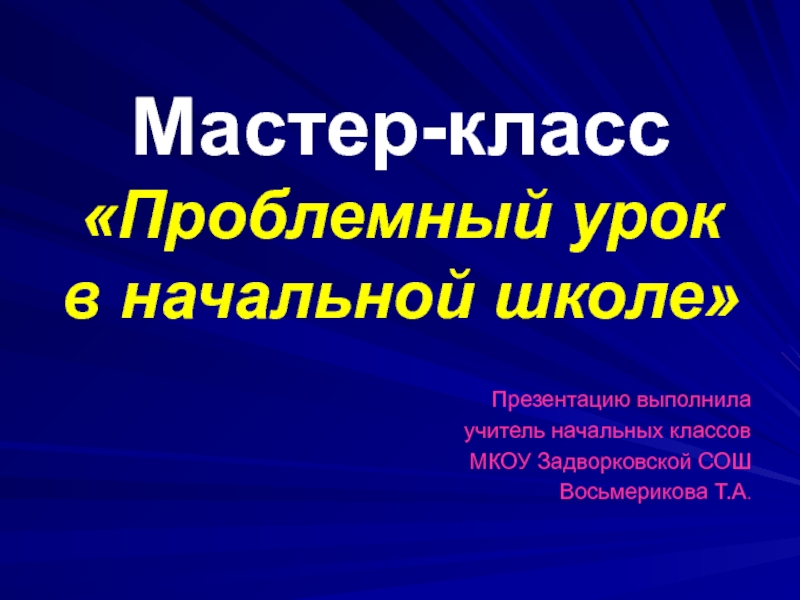 Мастер-класс
«Проблемный урок
в начальной школе»

Презентацию выполнила
учитель начальных классов
МКОУ Задворковской СОШ
Восьмерикова Т.А.